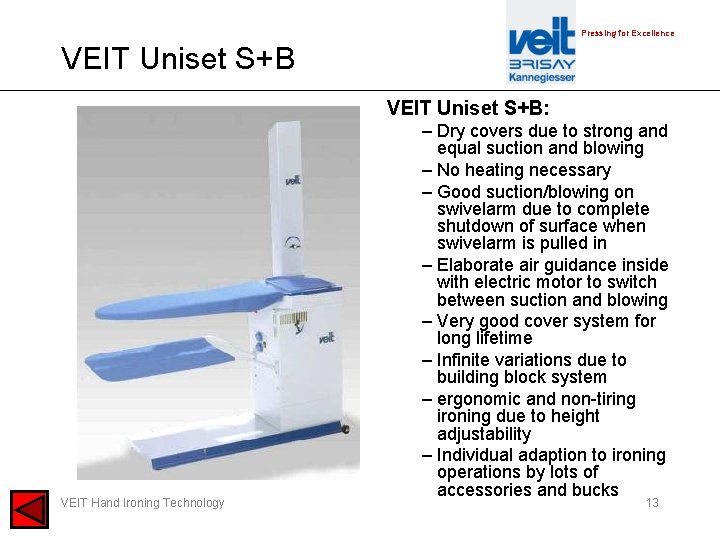 VEIT Uniset S+B

veit
BRISAY
Kannegiesser
Pressing for Excellence

veit

veit

VEIT Uniset S+B:
– Dry covers due to strong and equal suction and blowing
– No heating necessary
– Good suction/blowing on swivelarm due to complete shutdown of surface when swivelarm is pulled in
– Elaborate air guidance inside with electric motor to switch between suction and blowing
– Very good cover system for long lifetime
– Infinite variations due to building block system
– ergonomic and non-tiring ironing due to height adjustability
– Individual adaption to ironing operations by lots of accessories and bucks

VEIT Hand Ironing Technology

13